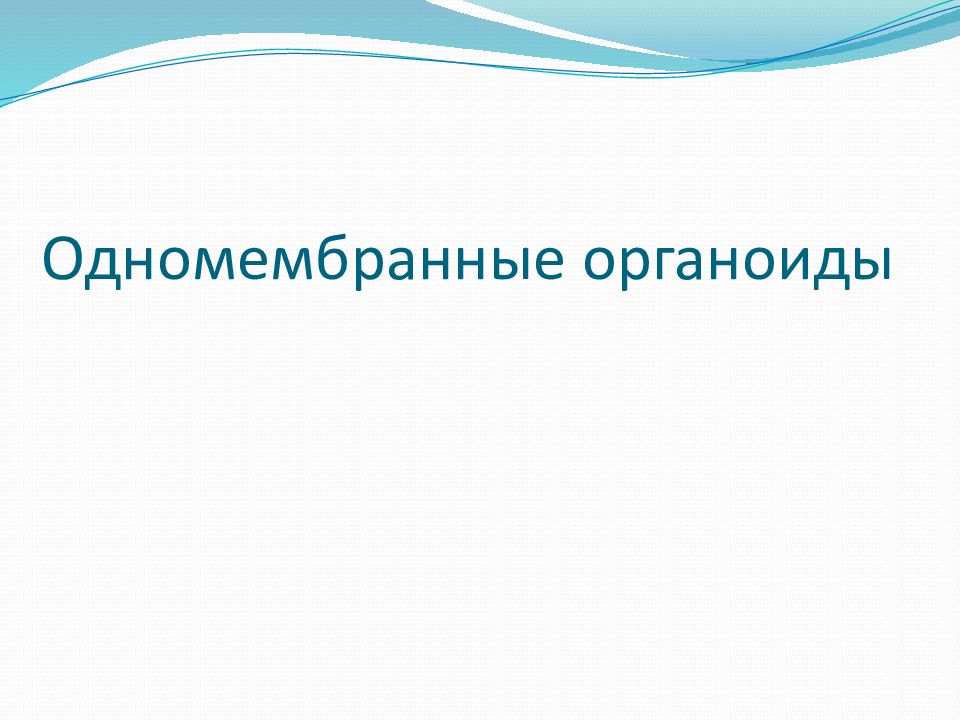 Одномембранные органоиды